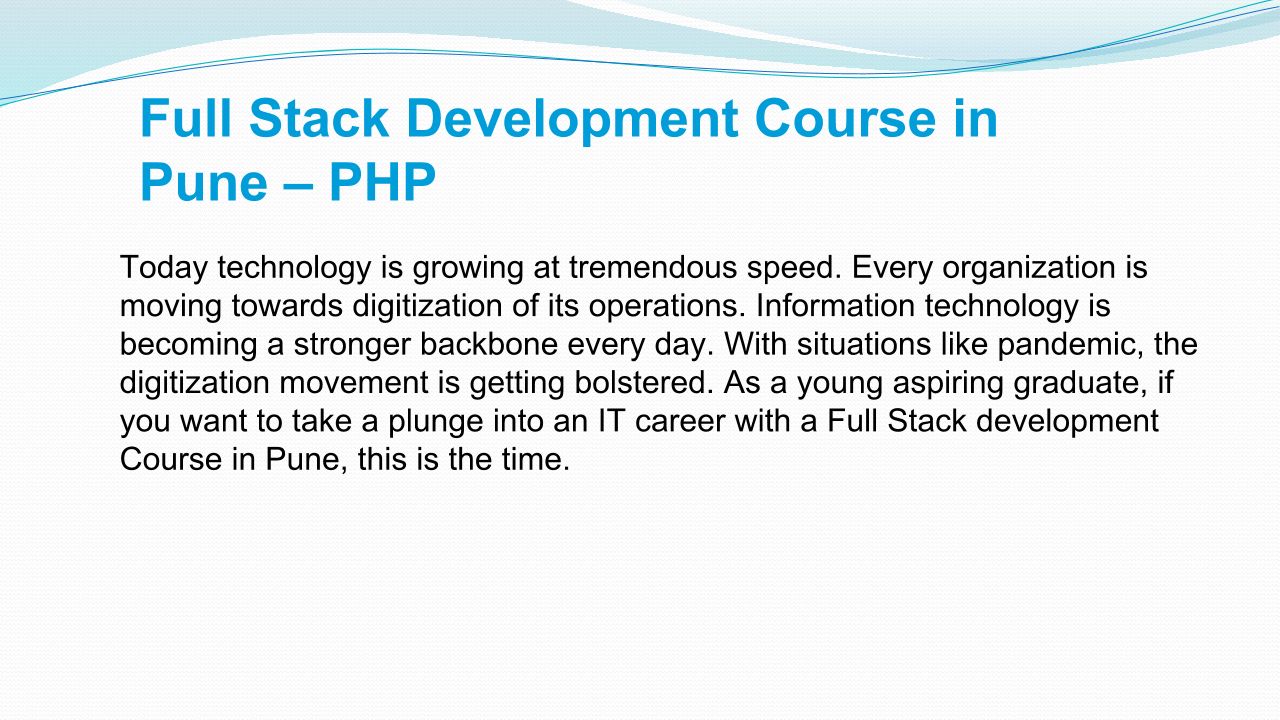 Full Stack Development Course in Pune – PHP

Today technology is growing at tremendous speed. Every organization is moving towards digitization of its operations. Information technology is becoming a stronger backbone every day. With situations like pandemic, the digitization movement is getting bolstered. As a young aspiring graduate, if you want to take a plunge into an IT career with a Full Stack development Course in Pune, this is the time.